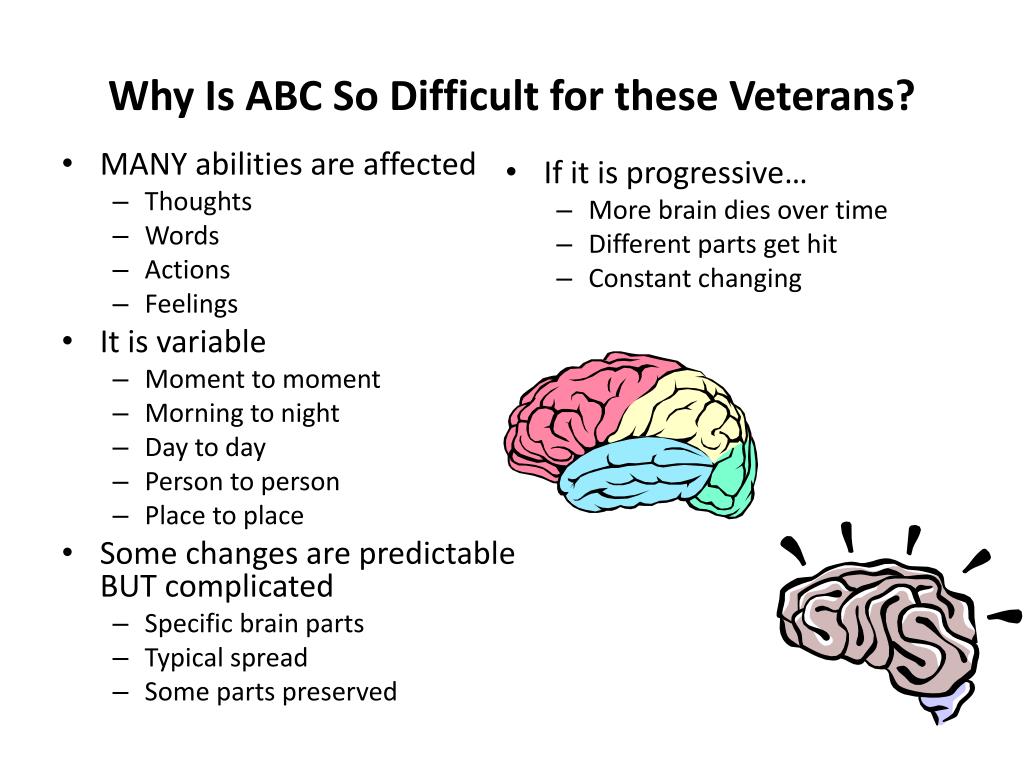 Why Is ABC So Difficult for these Veterans?

• MANY abilities are affected
– Thoughts
– Words
– Actions
– Feelings
• It is variable
– Moment to moment
– Morning to night
– Day to day
– Person to person
– Place to place
• Some changes are predictable BUT complicated
– Specific brain parts
– Typical spread
– Some parts preserved

• If it is progressive…
– More brain dies over time
– Different parts get hit
– Constant changing